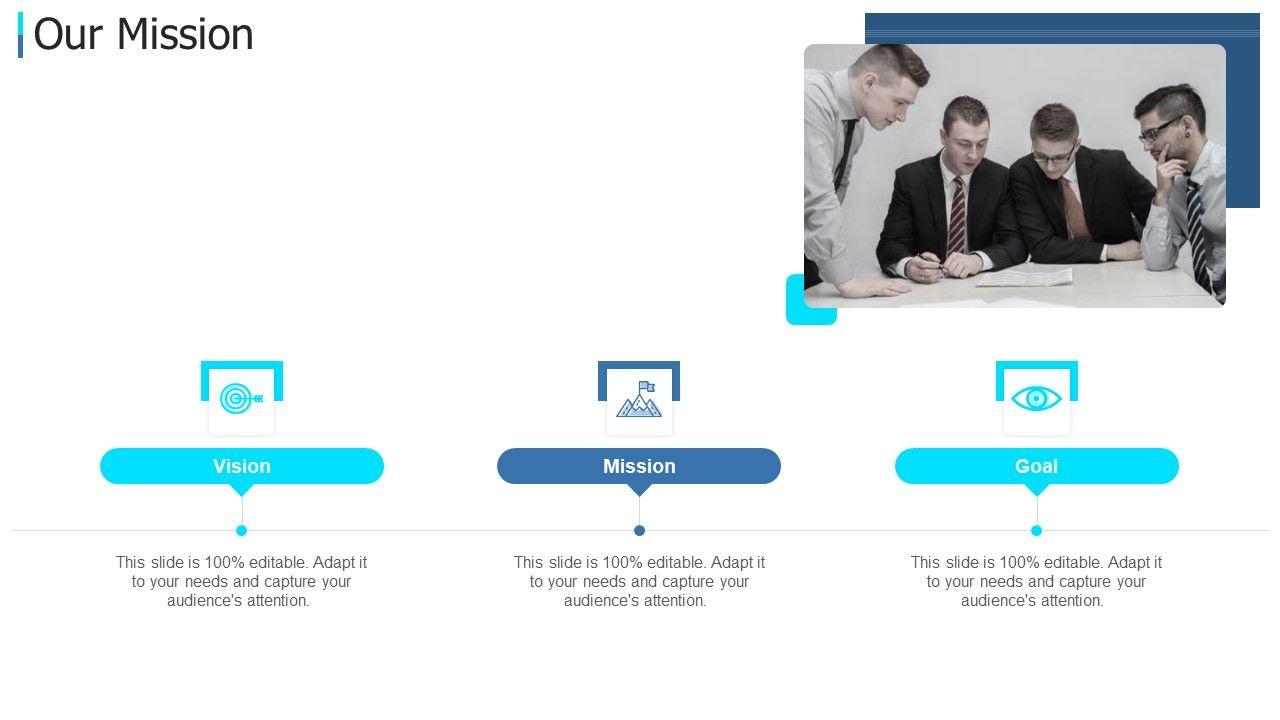 Our Mission

Vision

This slide is 100% editable. Adapt it to your needs and capture your audience's attention.

Mission

This slide is 100% editable. Adapt it to your needs and capture your audience's attention.

Goal

This slide is 100% editable. Adapt it to your needs and capture your audience's attention.